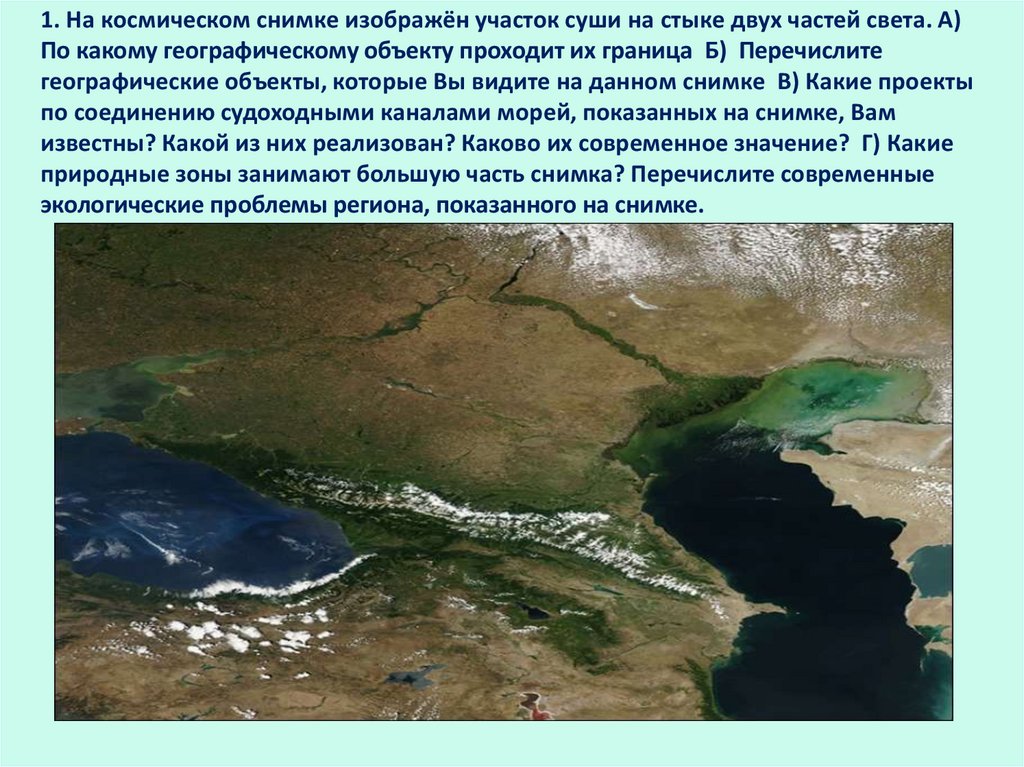 1. На космическом снимке изображён участок суши на стыке двух частей света. А) По какому географическому объекту проходит их граница Б) Перечислите географические объекты, которые Вы видите на данном снимке В) Какие проекты по соединению судоходными каналами морей, показанных на снимке, Вам известны? Какой из них реализован? Каково их современное значение? Г) Какие природные зоны занимают большую часть снимка? Перечислите современные экологические проблемы региона, показанного на снимке.